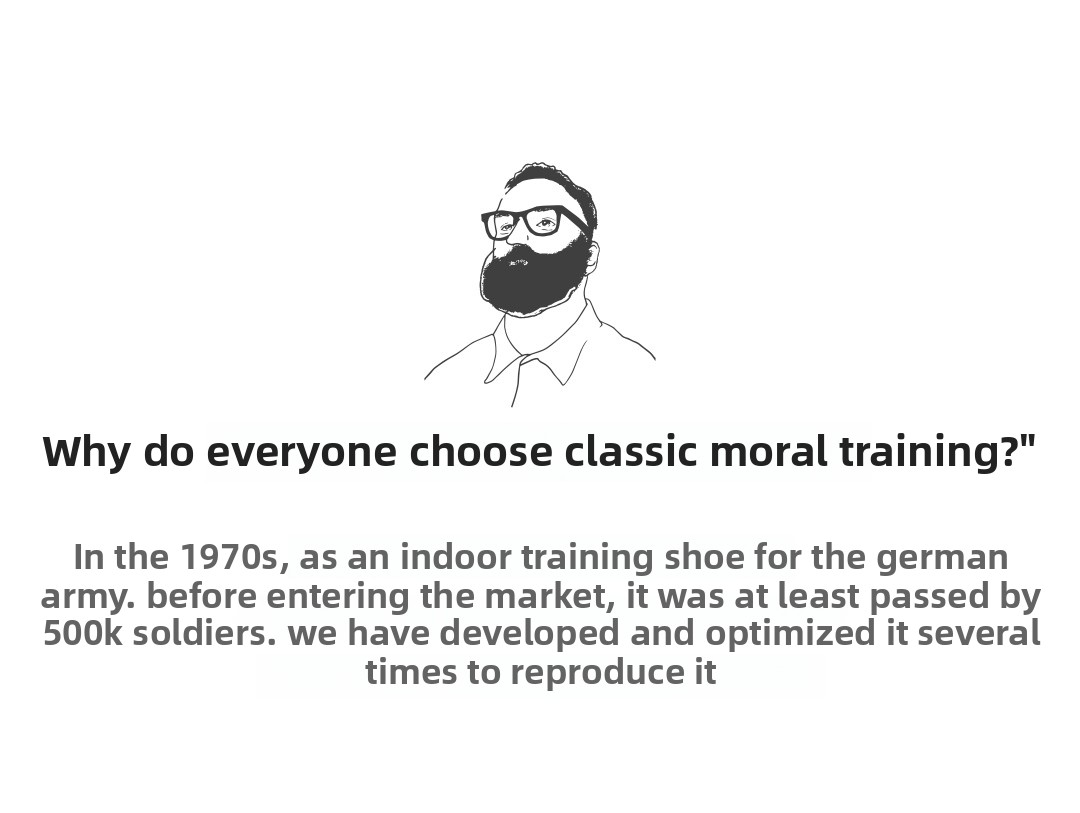 Why do everyone choose classic moral training?"

In the 1970s, as an indoor training shoe for the german army. before entering the market, it was at least passed by 500k soldiers. we have developed and optimized it several times to reproduce it